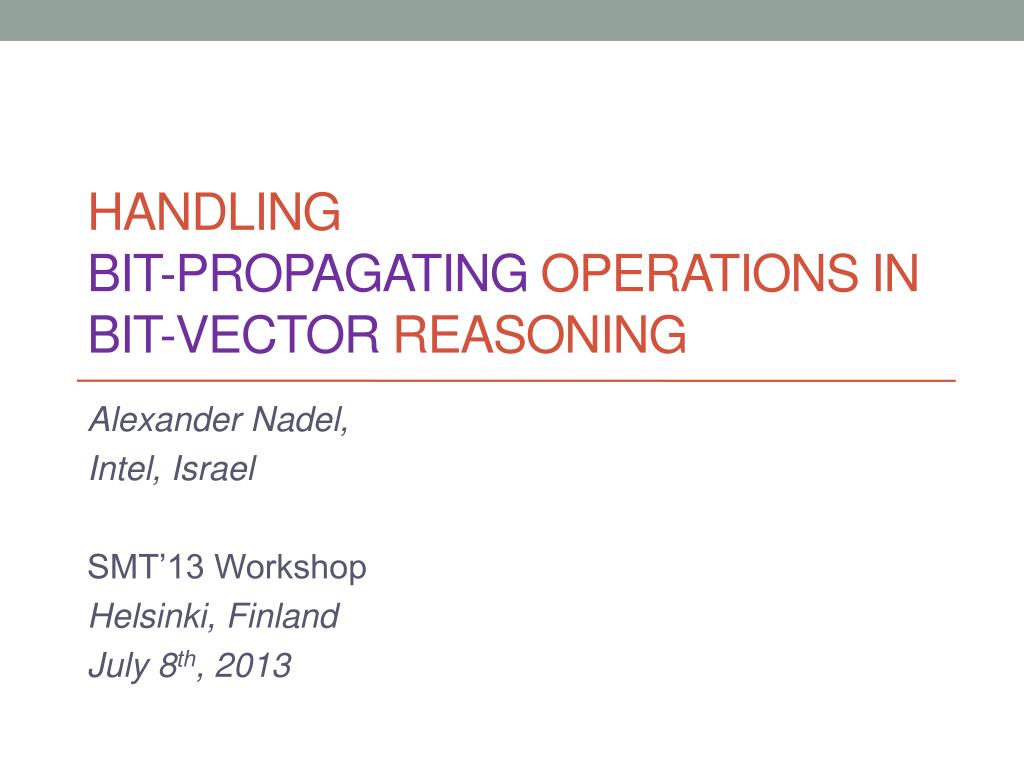 HANDLING
BIT-PROPAGATING OPERATIONS IN BIT-VECTOR REASONING

Alexander Nadel,
Intel, Israel

SMT’13 Workshop
Helsinki, Finland
July 8$^{th}$, 2013